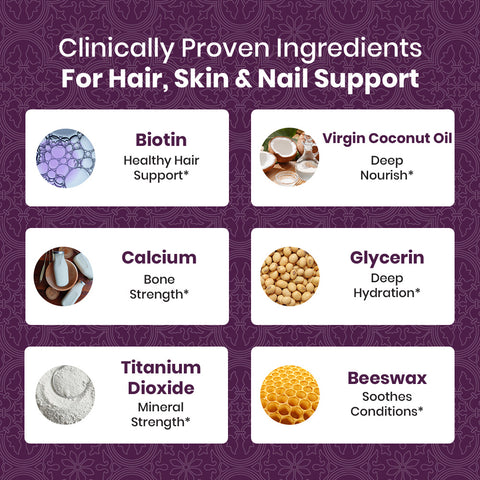 Clinically Proven Ingredients
For Hair, Skin & Nail Support

Biotin
Healthy Hair Support*

Virgin Coconut Oil
Deep Nourish*

Calcium
Bone Strength*

Glycerin
Deep Hydration*

Titanium Dioxide
Mineral Strength*

Beeswax
Soothes Conditions*